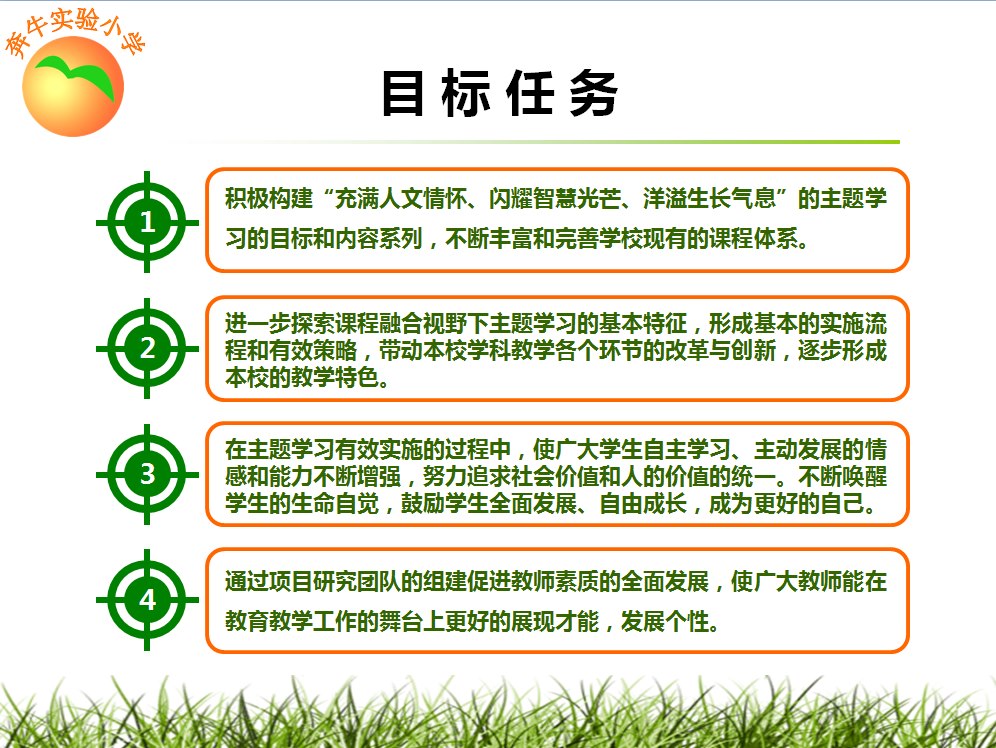 奔牛实验小学

目标任务

1

积极构建“充满人文情怀、闪耀智慧光芒、洋溢生长气息”的主题学习的目标和内容系列，不断丰富和完善学校现有的课程体系。

2

进一步探索课程融合视野下主题学习的基本特征，形成基本的实施流程和有效策略，带动本校学科教学各个环节的改革与创新，逐步形成本校的教学特色。

3

在主题学习有效实施的过程中，使广大学生自主学习、主动发展的情感和能力不断增强，努力追求社会价值和人的价值的统一。不断唤醒学生的生命自觉，鼓励学生全面发展、自由成长，成为更好的自己。

4

通过项目研究团队的组建促进教师素质的全面发展，使广大教师能在教育教学工作的舞台上更好的展现才能，发展个性。